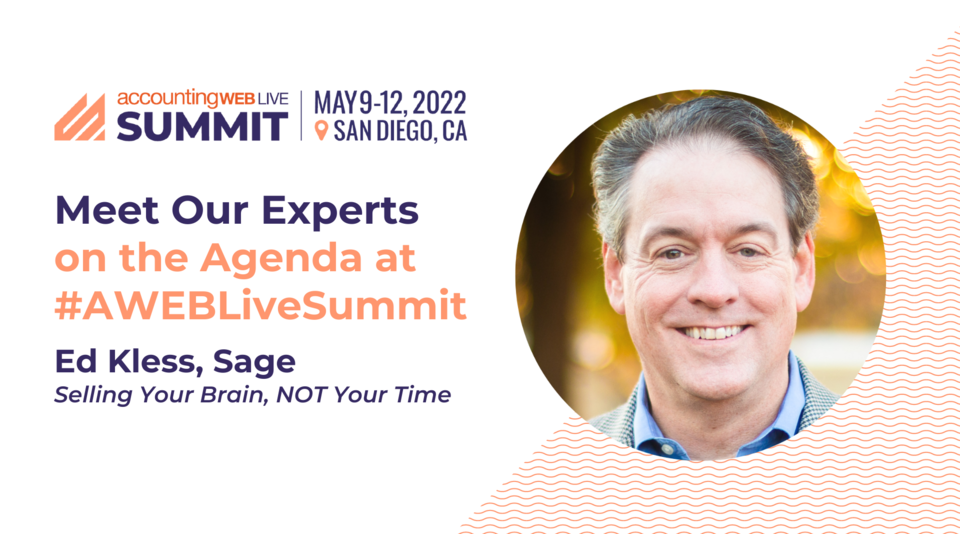 accountingWEB LIVE SUMMIT

MAY 9-12, 2022
SAN DIEGO, CA

Meet Our Experts on the Agenda at #AWEBLiveSummit

Ed Kless, Sage
Selling Your Brain, NOT Your Time